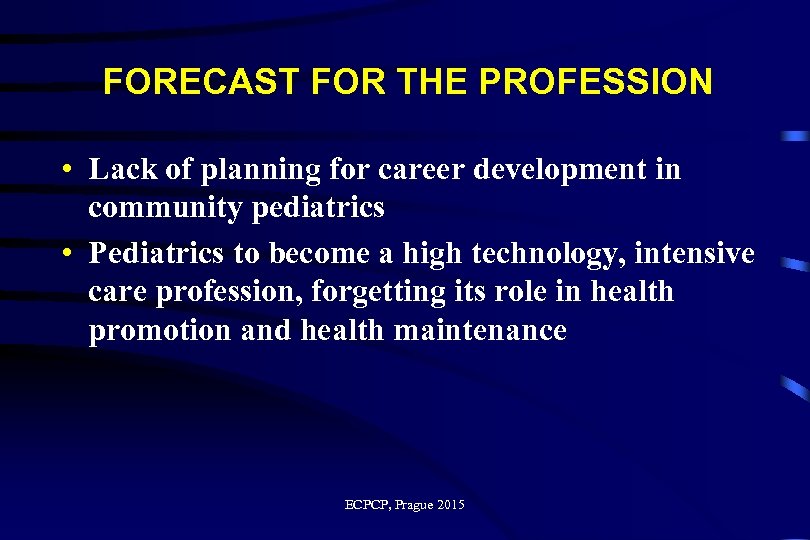 FORECAST FOR THE PROFESSION

• Lack of planning for career development in community pediatrics

• Pediatrics to become a high technology, intensive care profession, forgetting its role in health promotion and health maintenance

ECPCP, Prague 2015